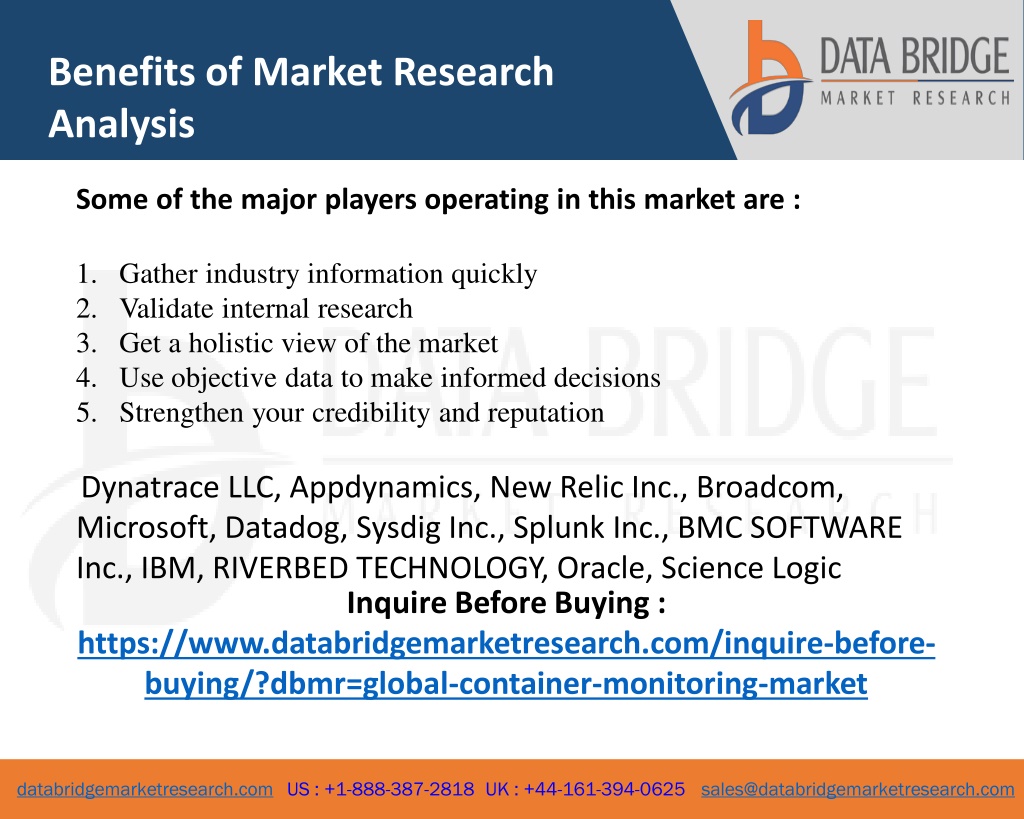 Benefits of Market Research Analysis

DATA BRIDGE
MARKET RESEARCH

Some of the major players operating in this market are :

1. Gather industry information quickly
2. Validate internal research
3. Get a holistic view of the market
4. Use objective data to make informed decisions
5. Strengthen your credibility and reputation

Dynatrace LLC, Appdynamics, New Relic Inc., Broadcom, Microsoft, Datadog, Sysdig Inc., Splunk Inc., BMC SOFTWARE Inc., IBM, RIVERBED TECHNOLOGY, Oracle, Science Logic

Inquire Before Buying :
https://www.databridgemarketresearch.com/inquire-before-buying/?dbmr=global-container-monitoring-market

databridgemarketresearch.com US : +1-888-387-2818 UK : +44-161-394-0625 sales@databridgemarketresearch.com